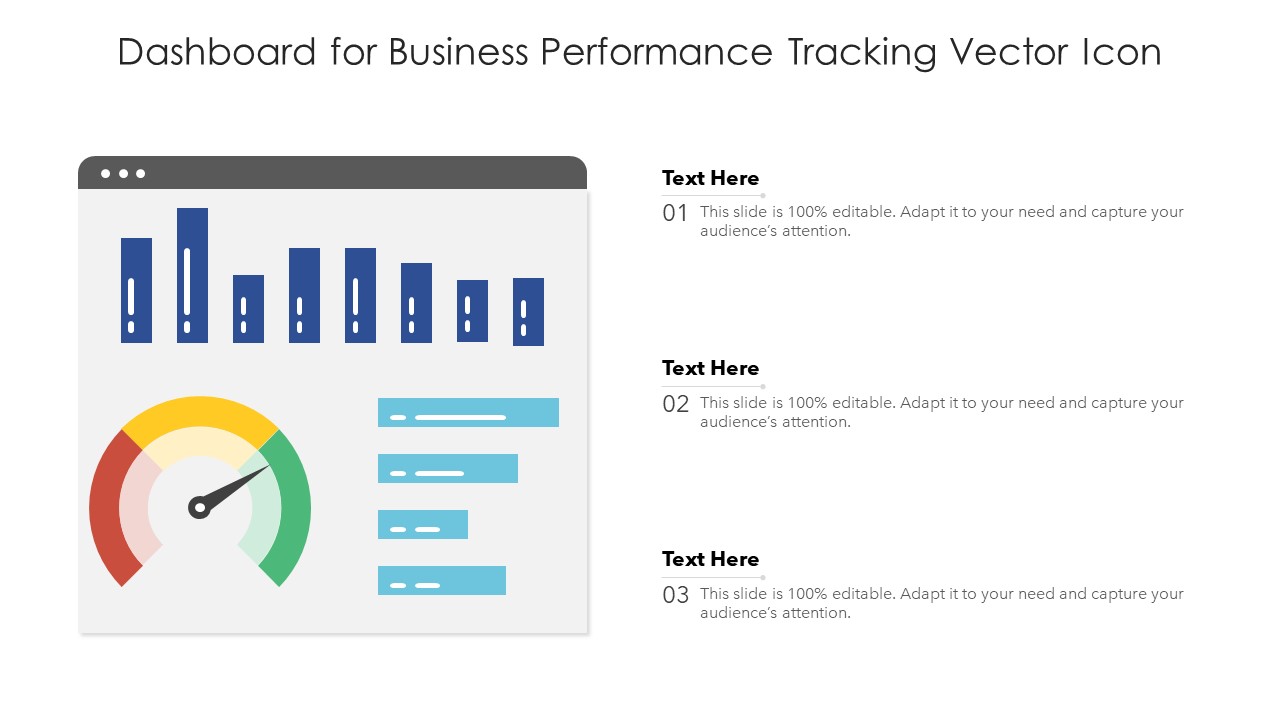 Dashboard for Business Performance Tracking Vector Icon

Text Here

01 This slide is 100% editable. Adapt it to your need and capture your audience's attention.

Text Here

02 This slide is 100% editable. Adapt it to your need and capture your audience's attention.

Text Here

03 This slide is 100% editable. Adapt it to your need and capture your audience's attention.